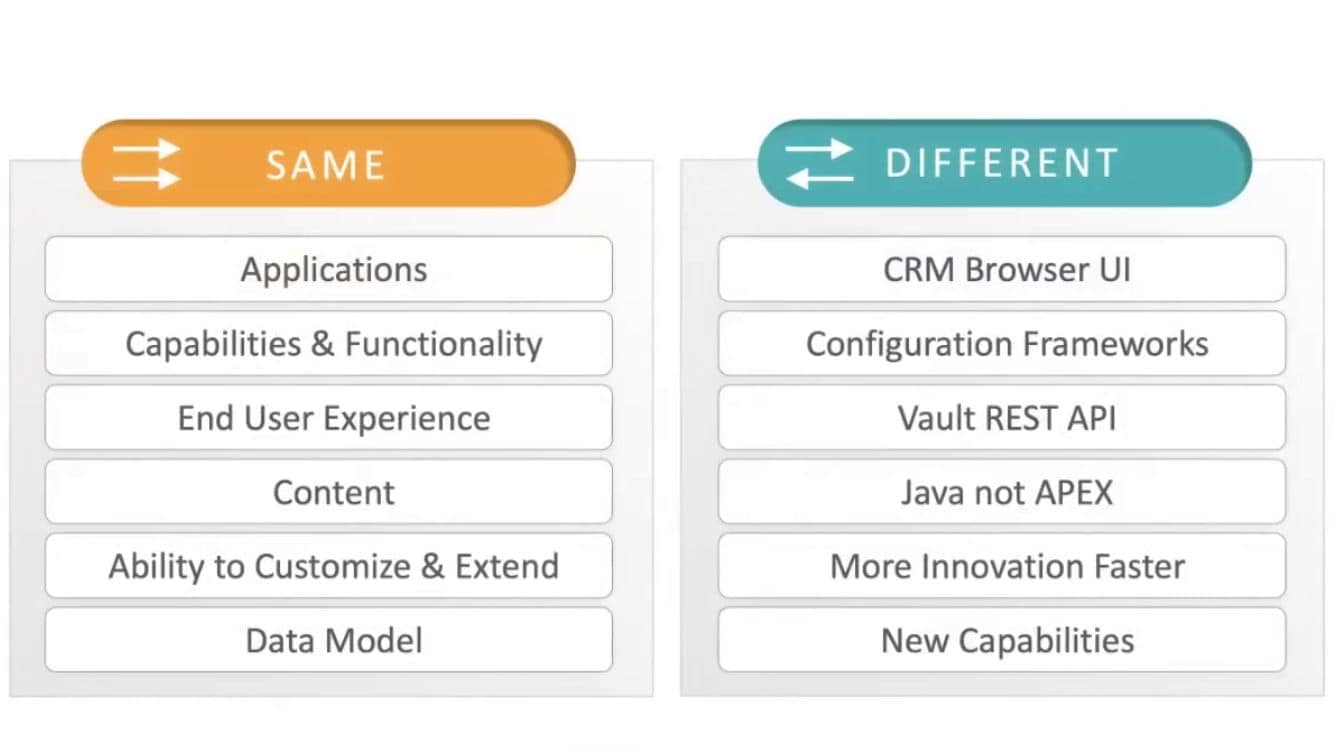 SAME

Applications

Capabilities & Functionality

End User Experience

Content

Ability to Customize & Extend

Data Model

DIFFERENT

CRM Browser UI

Configuration Frameworks

Vault REST API

Java not APEX

More Innovation Faster

New Capabilities